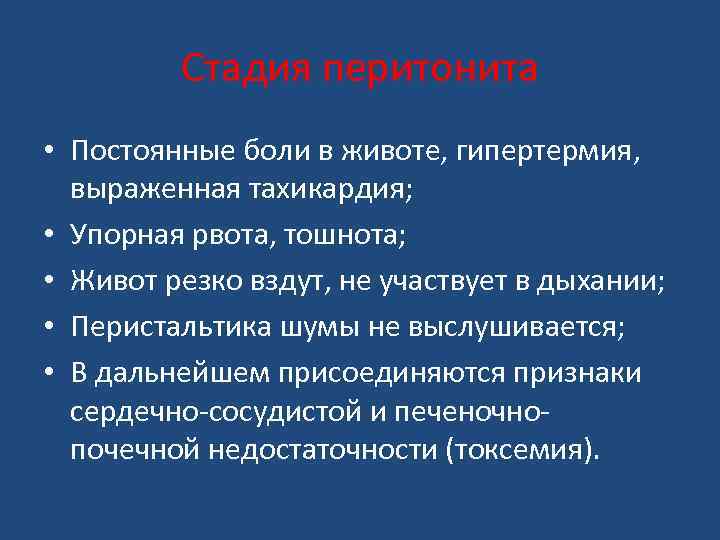 Стадия перитонита

• Постоянные боли в животе, гипертермия, выраженная тахикардия;
• Упорная рвота, тошнота;
• Живот резко вздут, не участвует в дыхании;
• Перистальтика шумы не выслушивается;
• В дальнейшем присоединяются признаки сердечно-сосудистой и печеночно-почечной недостаточности (токсемия).